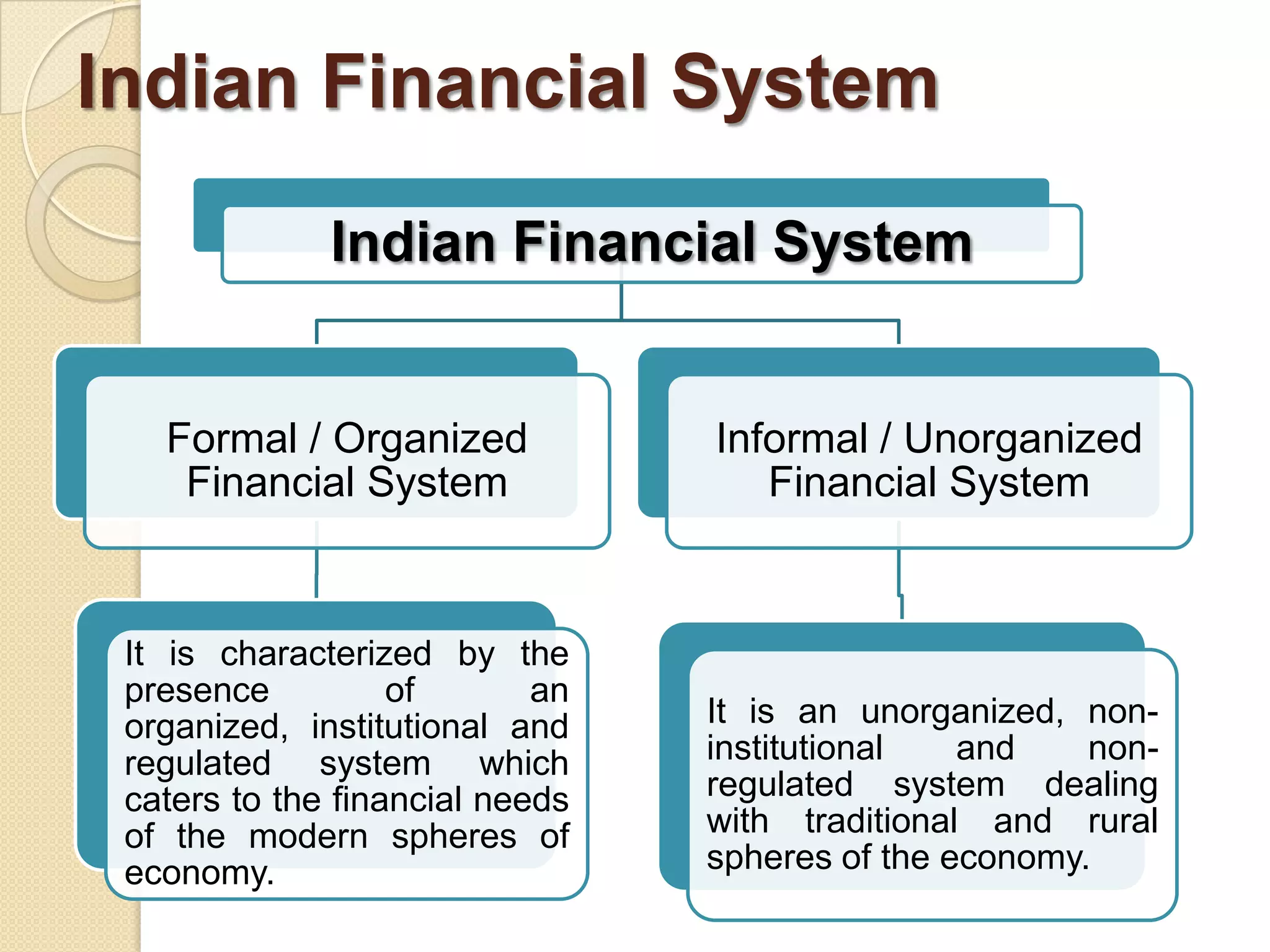 Indian Financial System

Indian Financial System

Formal / Organized Financial System

Informal / Unorganized Financial System

It is characterized by the presence of an organized, institutional and regulated system which caters to the financial needs of the modern spheres of economy.

It is an unorganized, non-institutional and non-regulated system dealing with traditional and rural spheres of the economy.